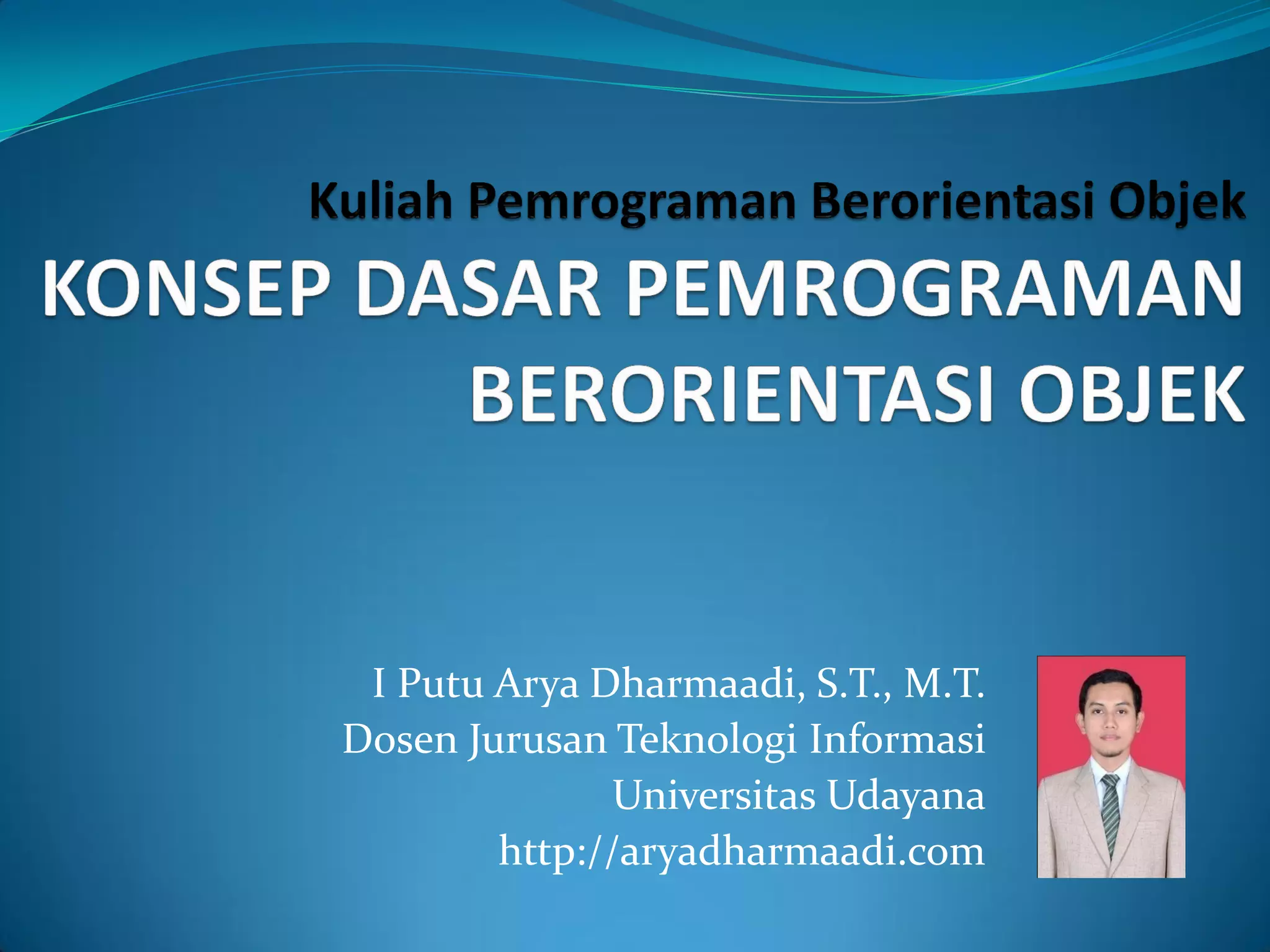 Kuliah Pemrograman Berorientasi Objek
KONSEP DASAR PEMROGRAMAN BERORIENTASI OBJEK

I Putu Arya Dharmaadi, S.T., M.T.
Dosen Jurusan Teknologi Informasi
Universitas Udayana
http://aryadharmaadi.com